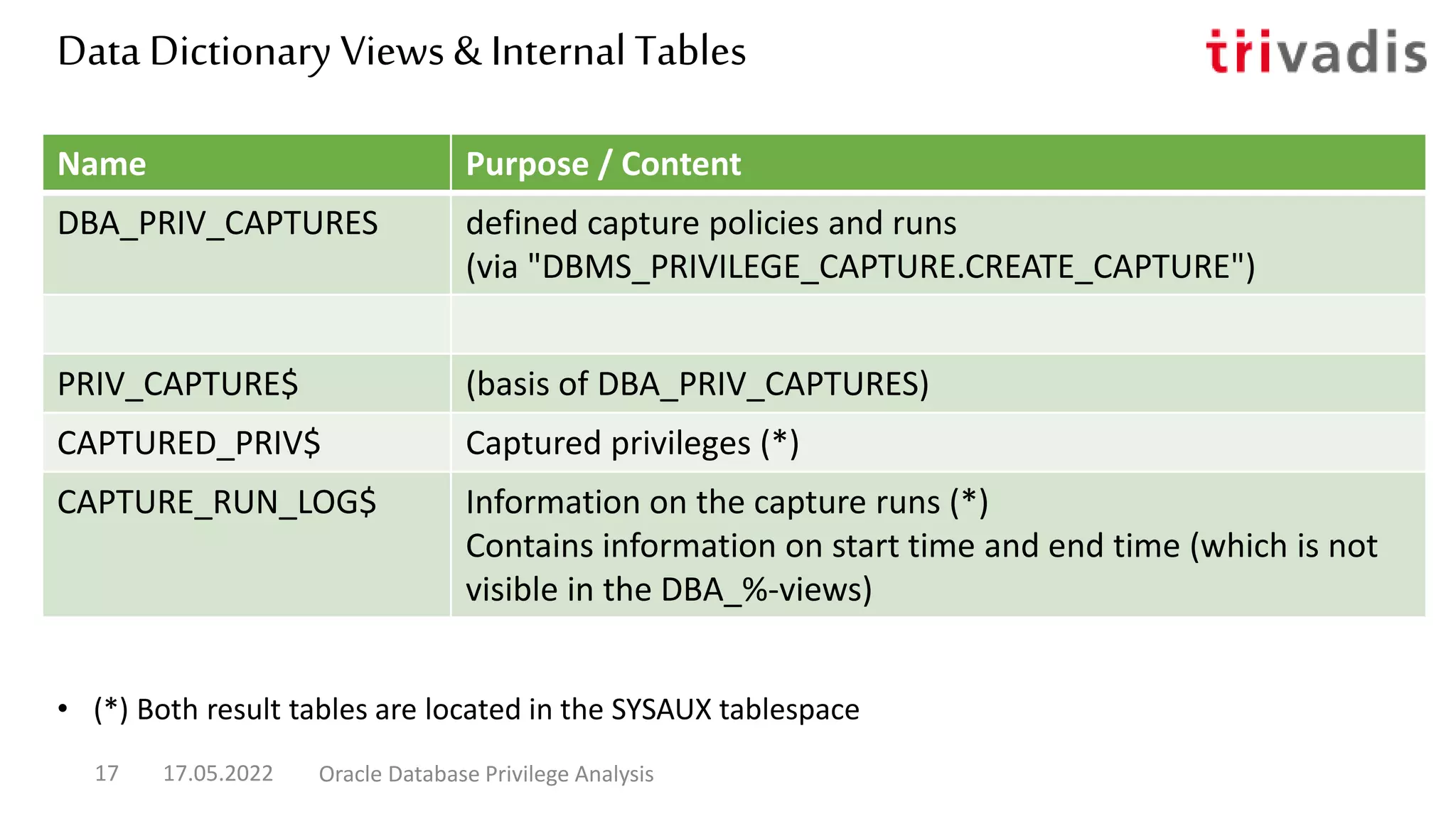 Data Dictionary Views & Internal Tables

trivadis

| Name | Purpose / Content |
|---|---|
| DBA_PRIV_CAPTURES | defined capture policies and runs (via "DBMS_PRIVILEGE_CAPTURE.CREATE_CAPTURE") |
| | |
| PRIV_CAPTURE$ | (basis of DBA_PRIV_CAPTURES) |
| CAPTURED_PRIV$ | Captured privileges (*) |
| CAPTURE_RUN_LOG$ | Information on the capture runs (*) Contains information on start time and end time (which is not visible in the DBA_%-views) |

• (*) Both result tables are located in the SYSAUX tablespace

17 17.05.2022 Oracle Database Privilege Analysis